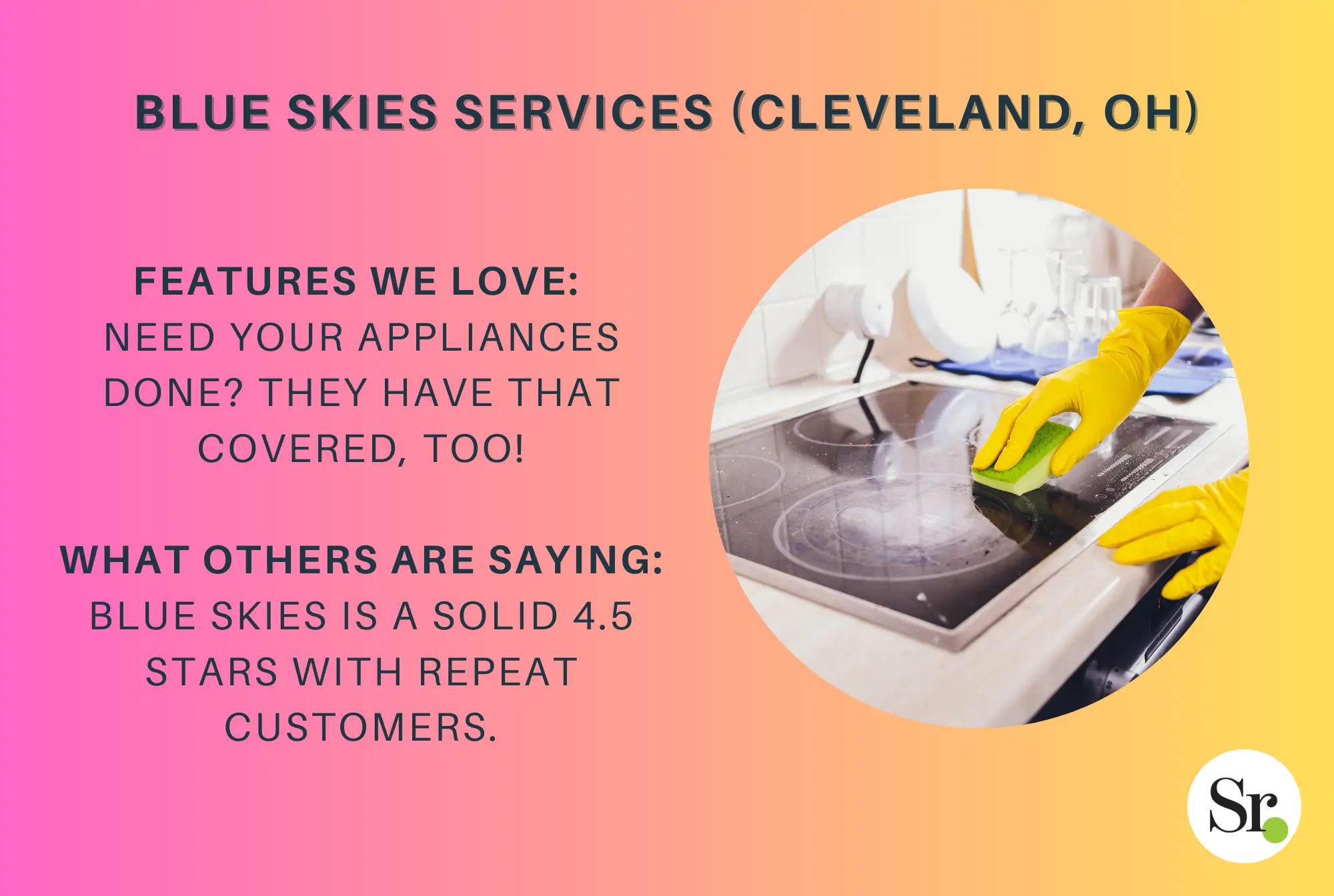 BLUE SKIES SERVICES (CLEVELAND, OH)

FEATURES WE LOVE:
NEED YOUR APPLIANCES DONE? THEY HAVE THAT COVERED, TOO!

WHAT OTHERS ARE SAYING:
BLUE SKIES IS A SOLID 4.5 STARS WITH REPEAT CUSTOMERS.

Sr.